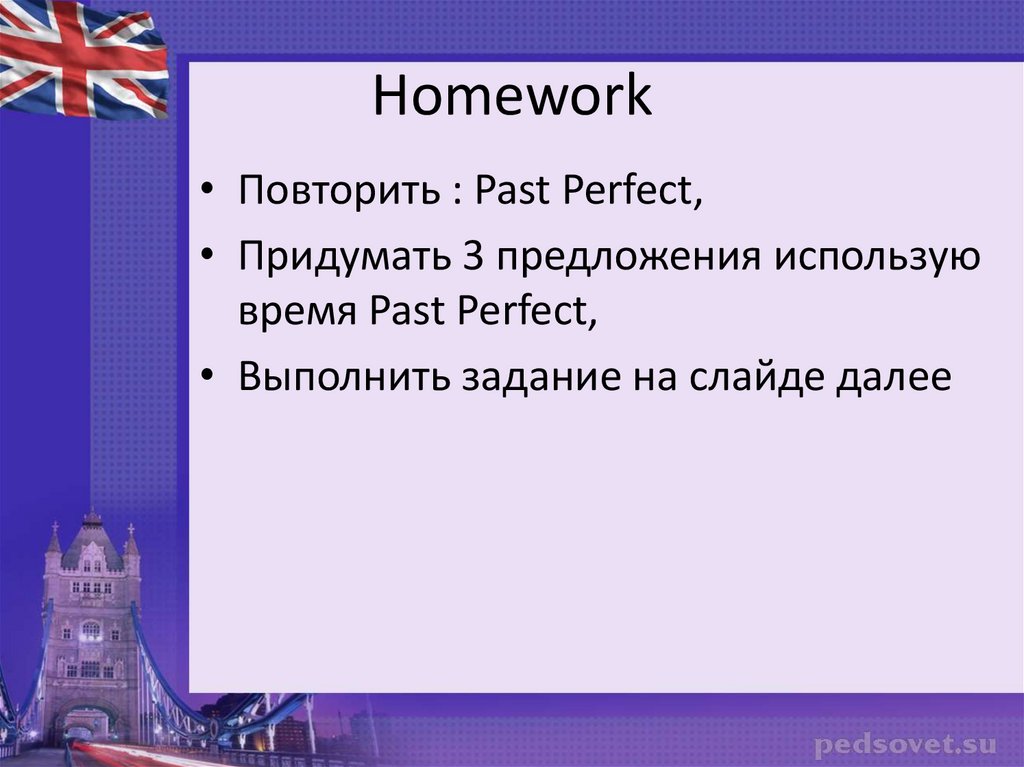 Homework

• Повторить : Past Perfect,

• Придумать 3 предложения использую время Past Perfect,

• Выполнить задание на слайде далее

pedsovet.su